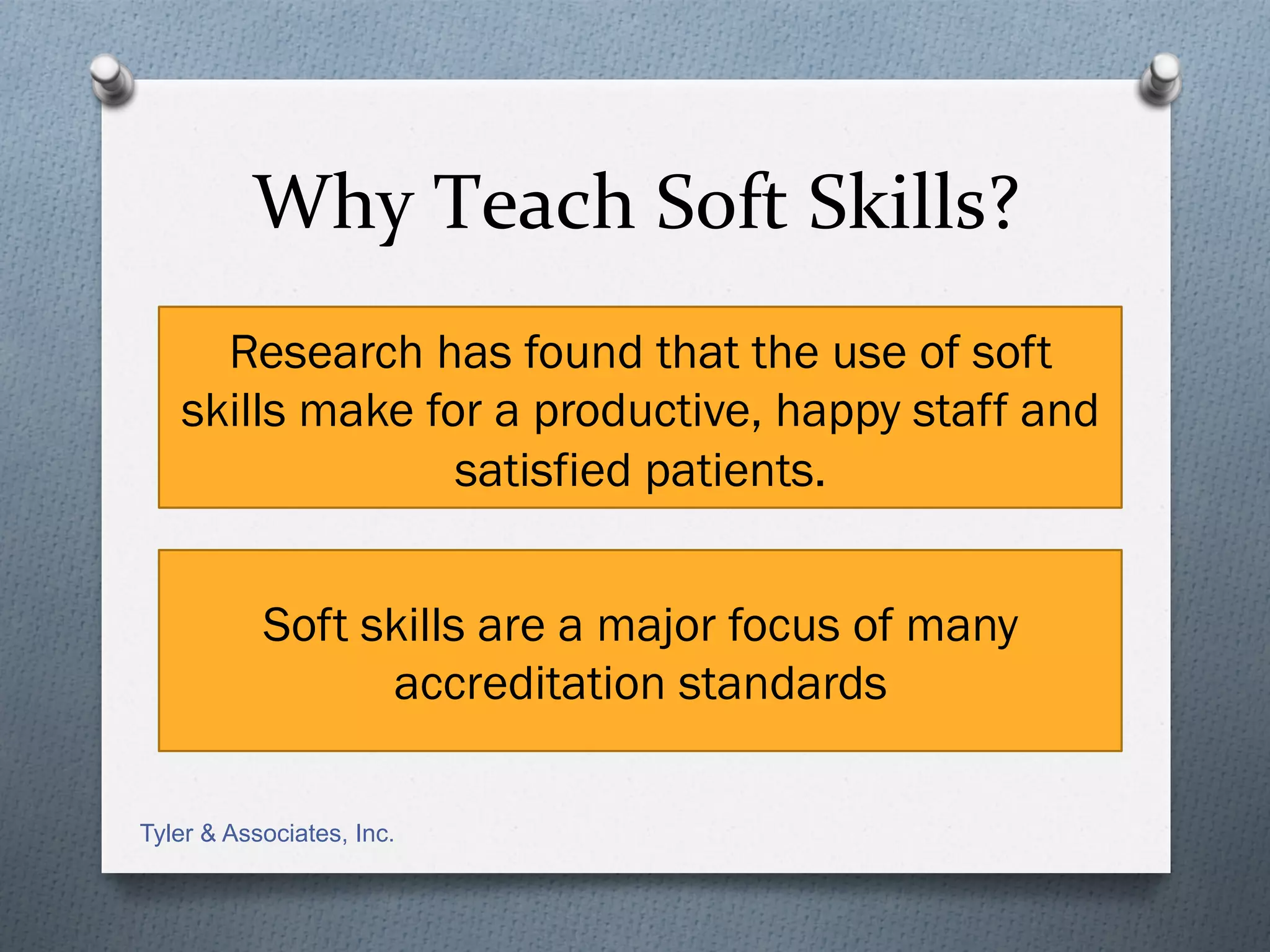 Why Teach Soft Skills?

Research has found that the use of soft skills make for a productive, happy staff and satisfied patients.

Soft skills are a major focus of many accreditation standards

Tyler & Associates, Inc.